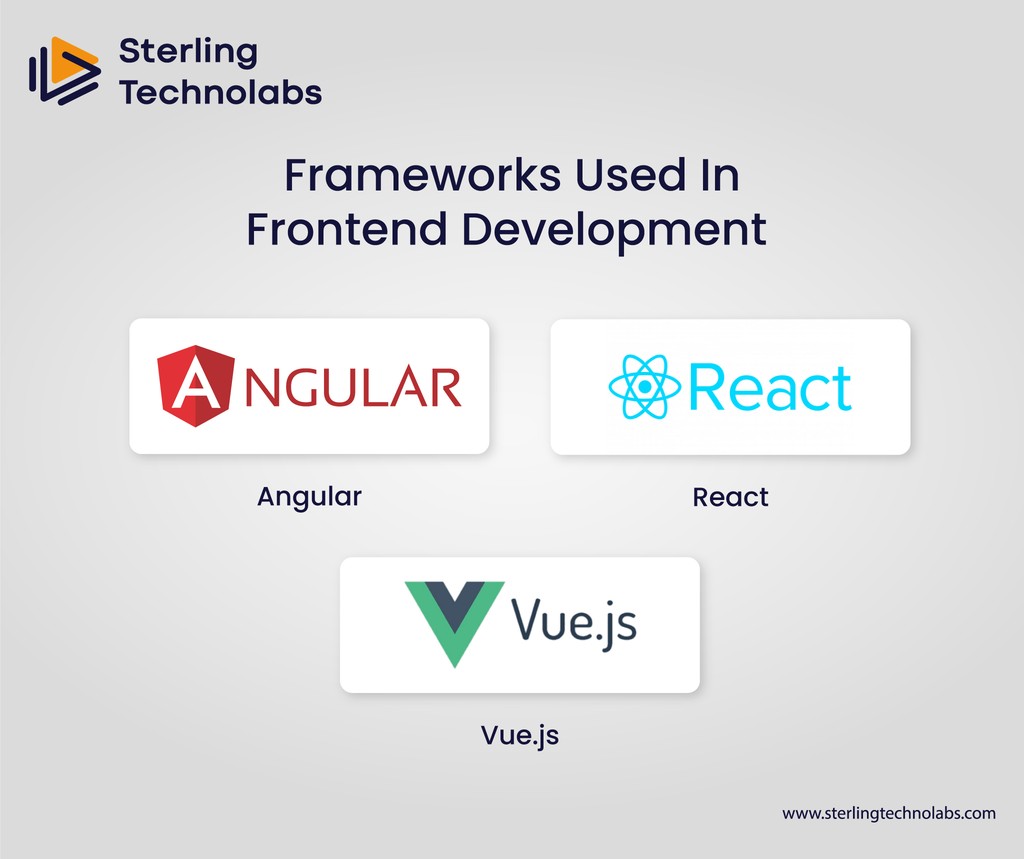 Sterling Technolabs

Frameworks Used In Frontend Development

ANGULAR

Angular

React

React

Vue.js

Vue.js

www.sterlingtechnolabs.com